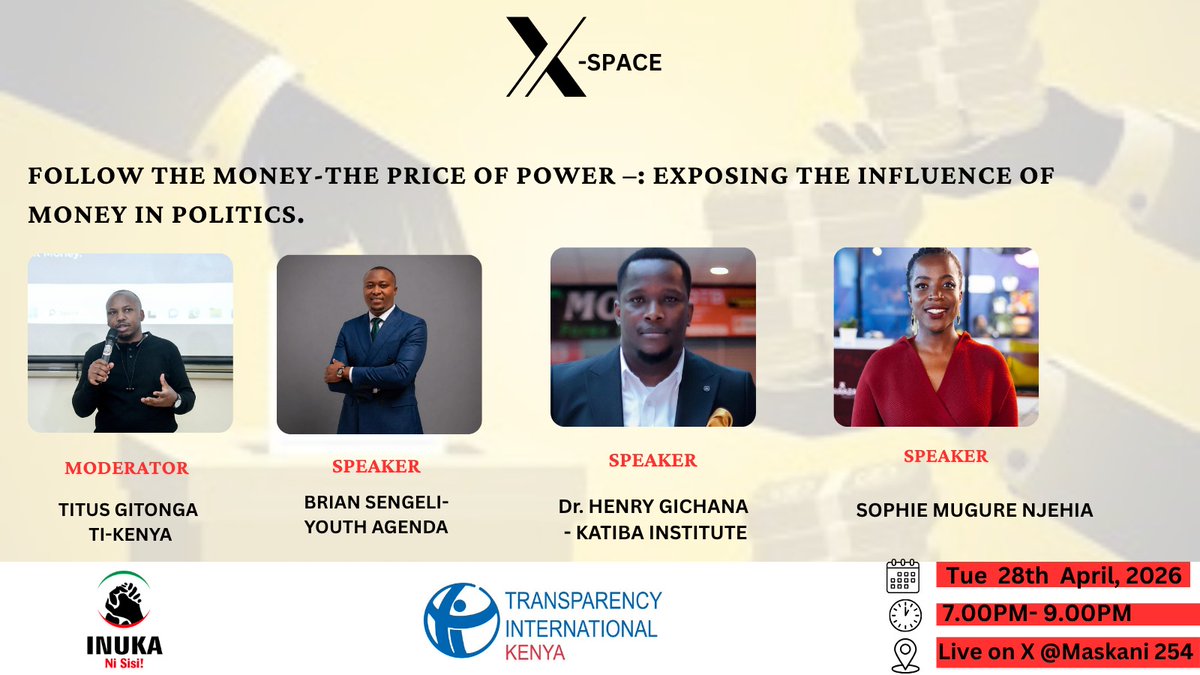 X -SPACE

FOLLOW THE MONEY-THE PRICE OF POWER –: EXPOSING THE INFLUENCE OF MONEY IN POLITICS.

MODERATOR
TITUS GITONGA
TI-KENYA

SPEAKER
BRIAN SENGELI-
YOUTH AGENDA

SPEAKER
Dr. HENRY GICHANA
- KATIBA INSTITUTE

SPEAKER
SOPHIE MUGURE NJEHIA

INUKA
Ni Sisi!

TRANSPARENCY INTERNATIONAL KENYA

Tue 28th April, 2026
7.00PM- 9.00PM
Live on X @Maskani 254